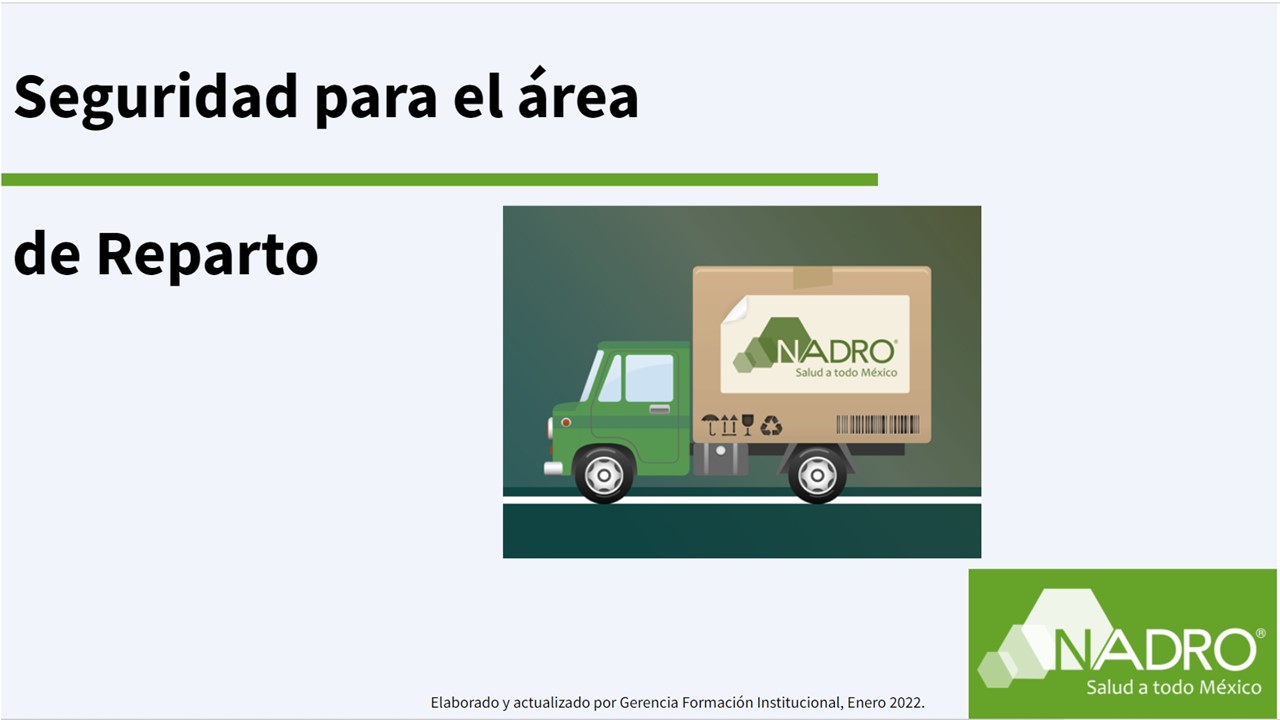 Seguridad para el área

de Reparto

NADRO®
Salud a todo México

Elaborado y actualizado por Gerencia Formación Institucional, Enero 2022.

NADRO®
Salud a todo México